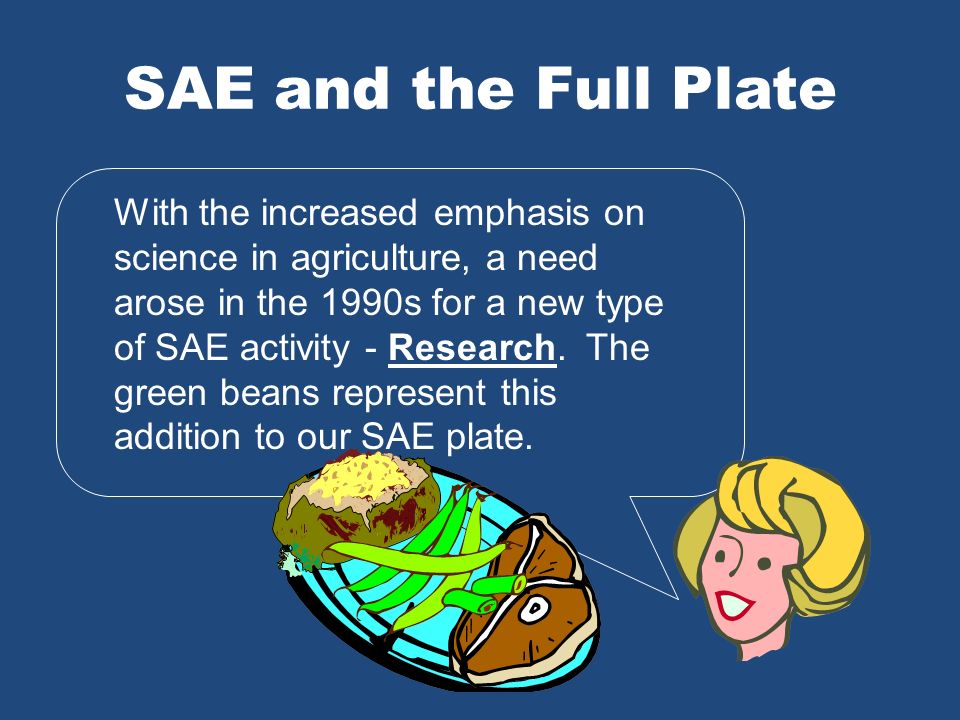 SAE and the Full Plate

With the increased emphasis on science in agriculture, a need arose in the 1990s for a new type of SAE activity - Research. The green beans represent this addition to our SAE plate.